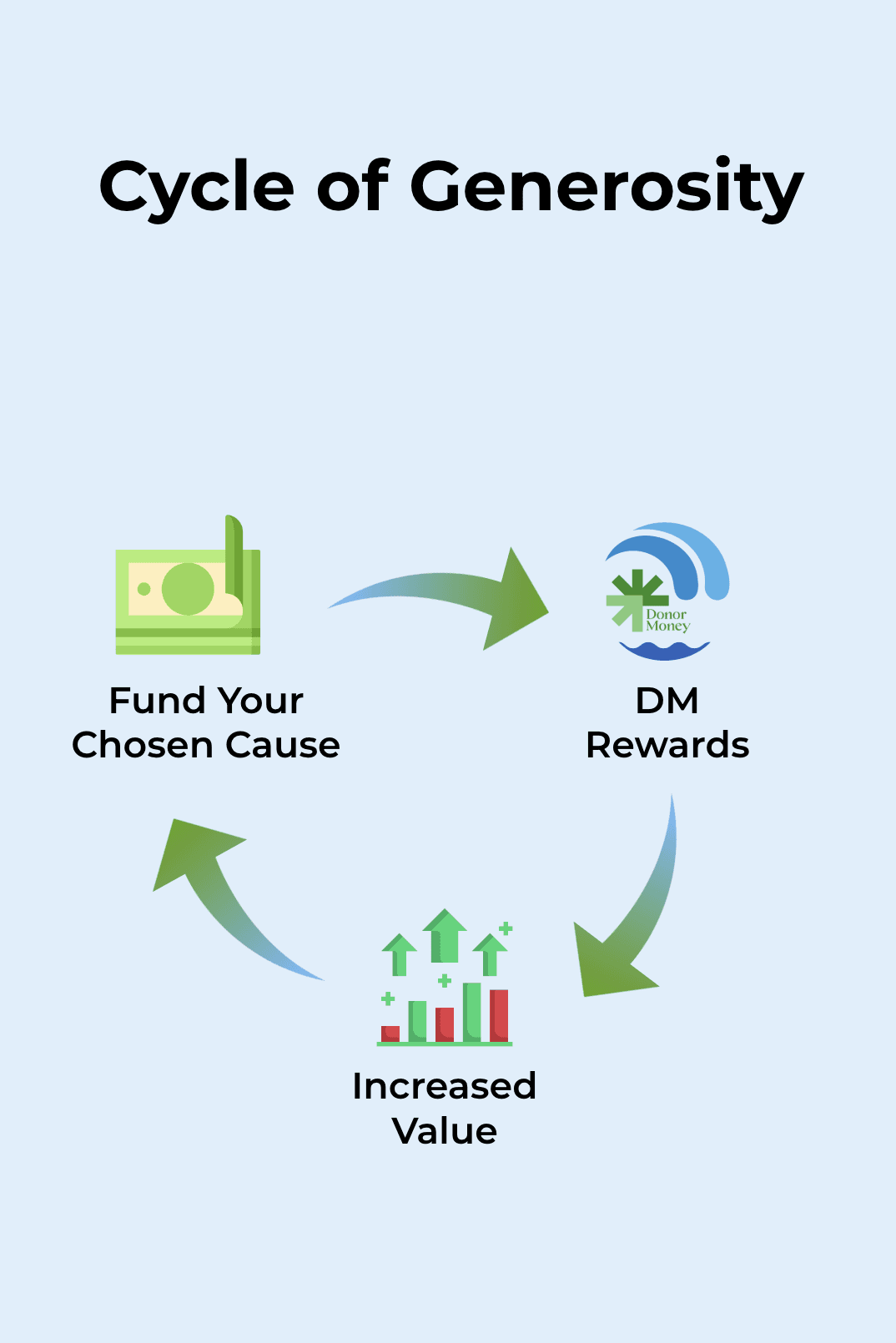 Cycle of Generosity

Fund Your Chosen Cause

Donor Money

DM Rewards

Increased Value